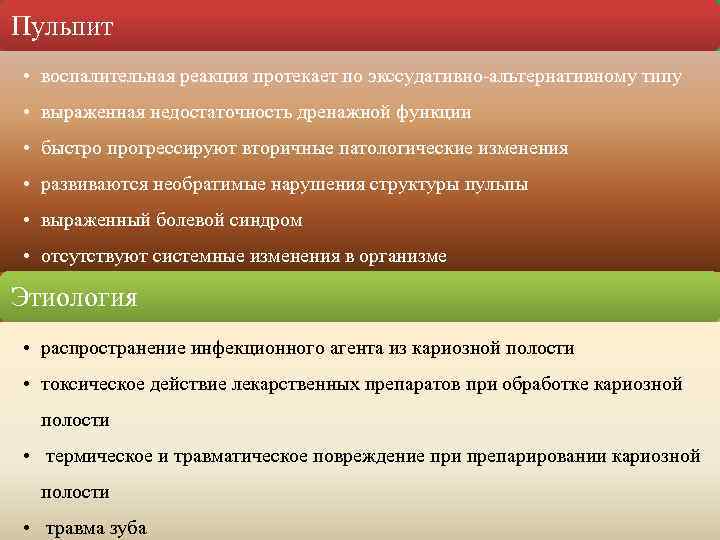 Пульпит

• воспалительная реакция протекает по экссудативно-альтернативному типу
• выраженная недостаточность дренажной функции
• быстро прогрессируют вторичные патологические изменения
• развиваются необратимые нарушения структуры пульпы
• выраженный болевой синдром
• отсутствуют системные изменения в организме

Этиология

• распространение инфекционного агента из кариозной полости
• токсическое действие лекарственных препаратов при обработке кариозной полости
• термическое и травматическое повреждение при препарировании кариозной полости
• травма зуба